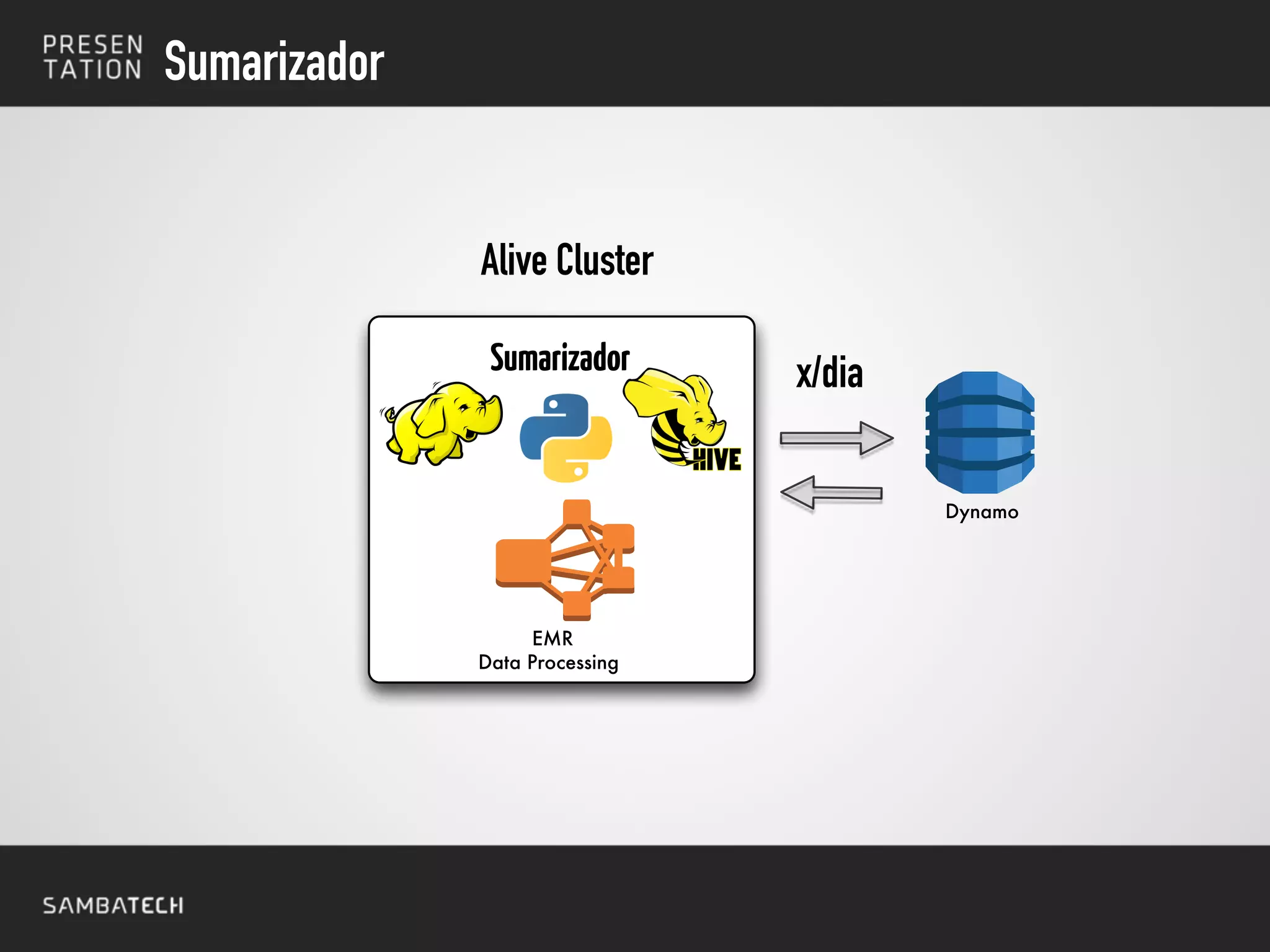 PRESEN
TATION

Sumarizador

Alive Cluster

Sumarizador

HIVE

EMR
Data Processing

x/dia

Dynamo

SAMBATECH